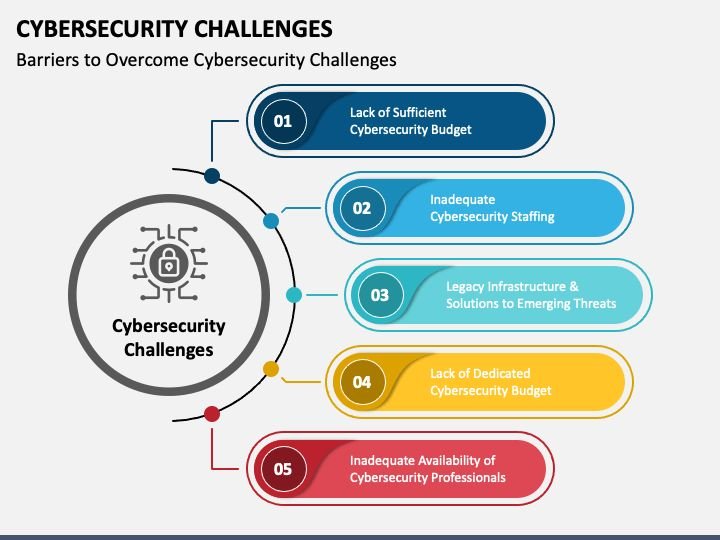 CYBERSECURITY CHALLENGES

Barriers to Overcome Cybersecurity Challenges

Cybersecurity Challenges

01 Lack of Sufficient Cybersecurity Budget

02 Inadequate Cybersecurity Staffing

03 Legacy Infrastructure & Solutions to Emerging Threats

04 Lack of Dedicated Cybersecurity Budget

05 Inadequate Availability of Cybersecurity Professionals